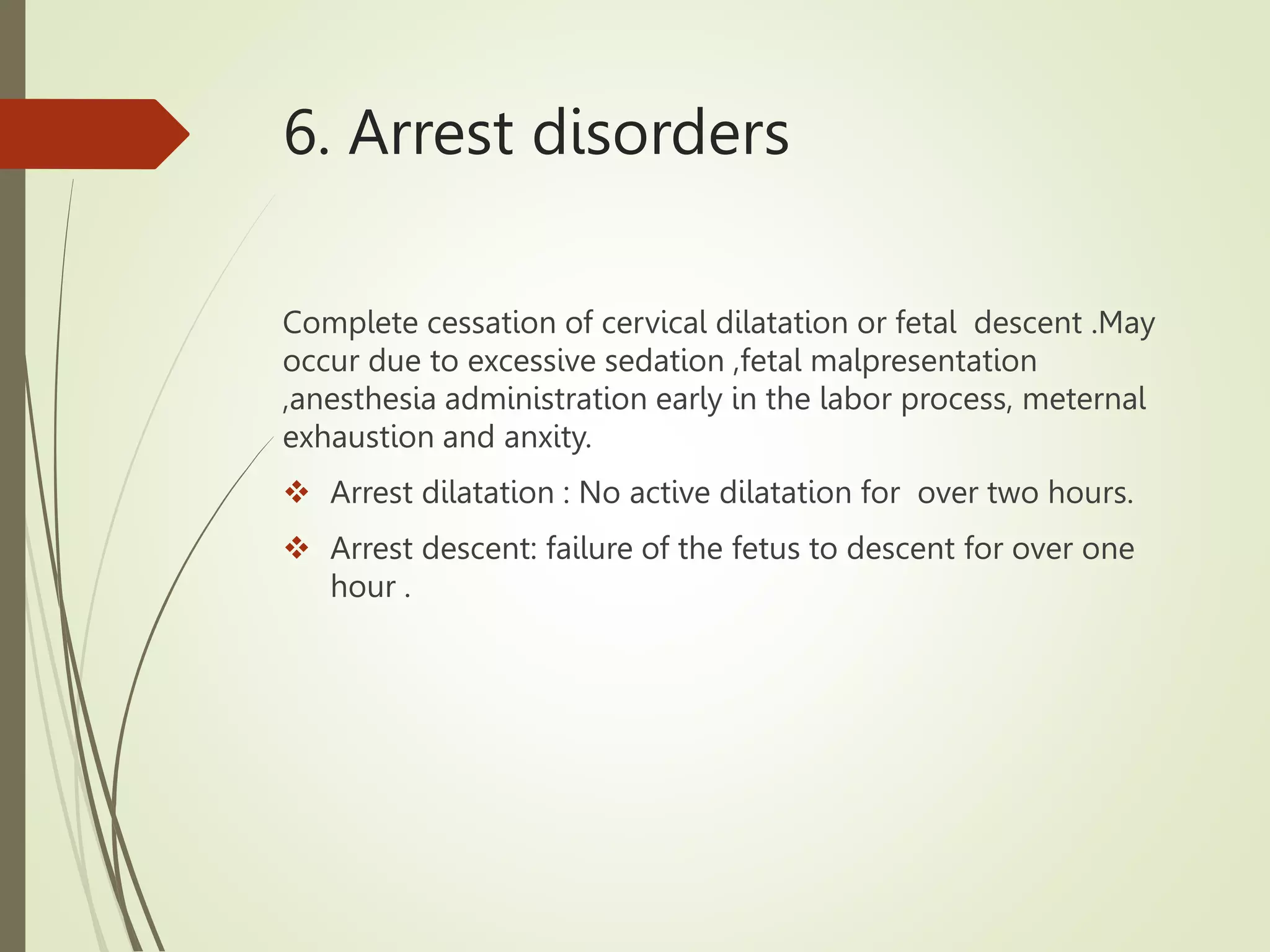 6. Arrest disorders

Complete cessation of cervical dilatation or fetal descent .May occur due to excessive sedation ,fetal malpresentation ,anesthesia administration early in the labor process, meternal exhaustion and anxity.

❖ Arrest dilatation : No active dilatation for over two hours.

❖ Arrest descent: failure of the fetus to descent for over one hour .